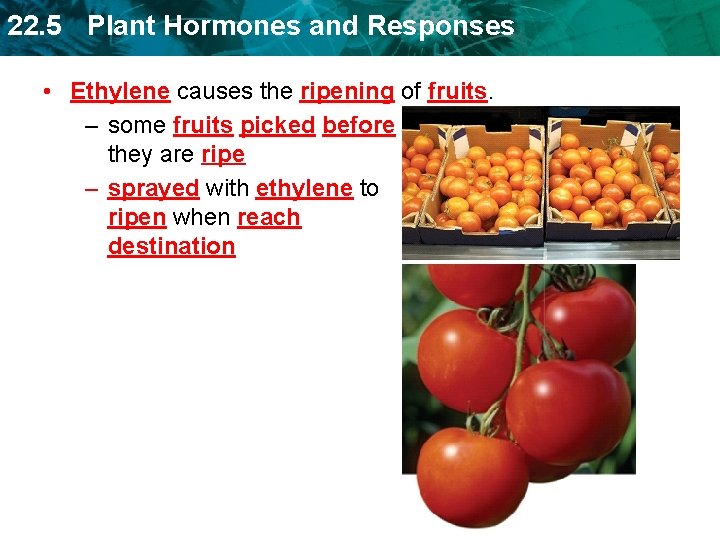 22.5 Plant Hormones and Responses

• Ethylene causes the ripening of fruits.

– some fruits picked before they are ripe

– sprayed with ethylene to ripen when reach destination